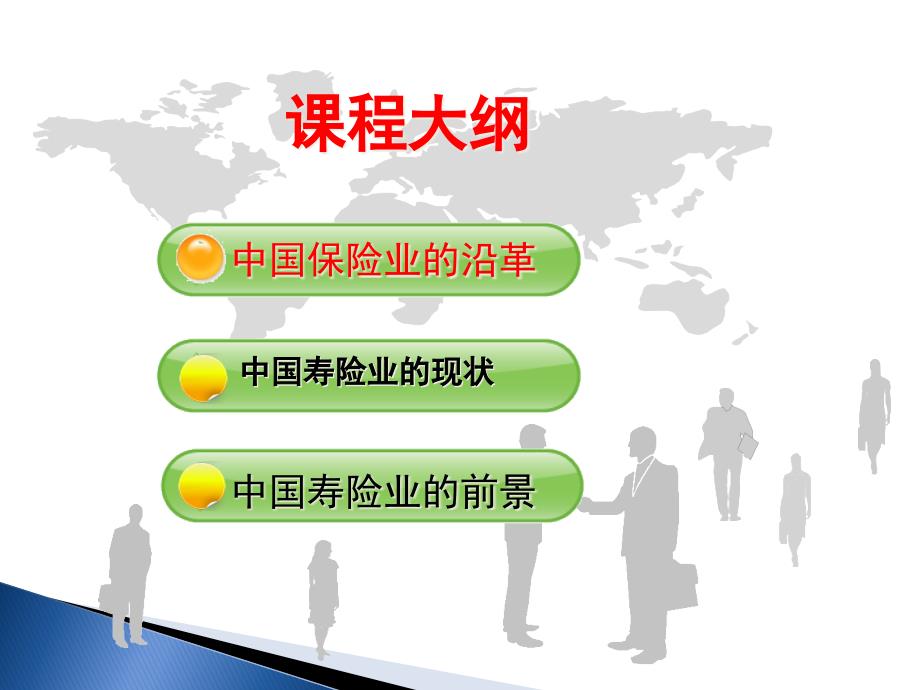 课程大纲

中国保险业的沿革

中国寿险业的现状

中国寿险业的前景